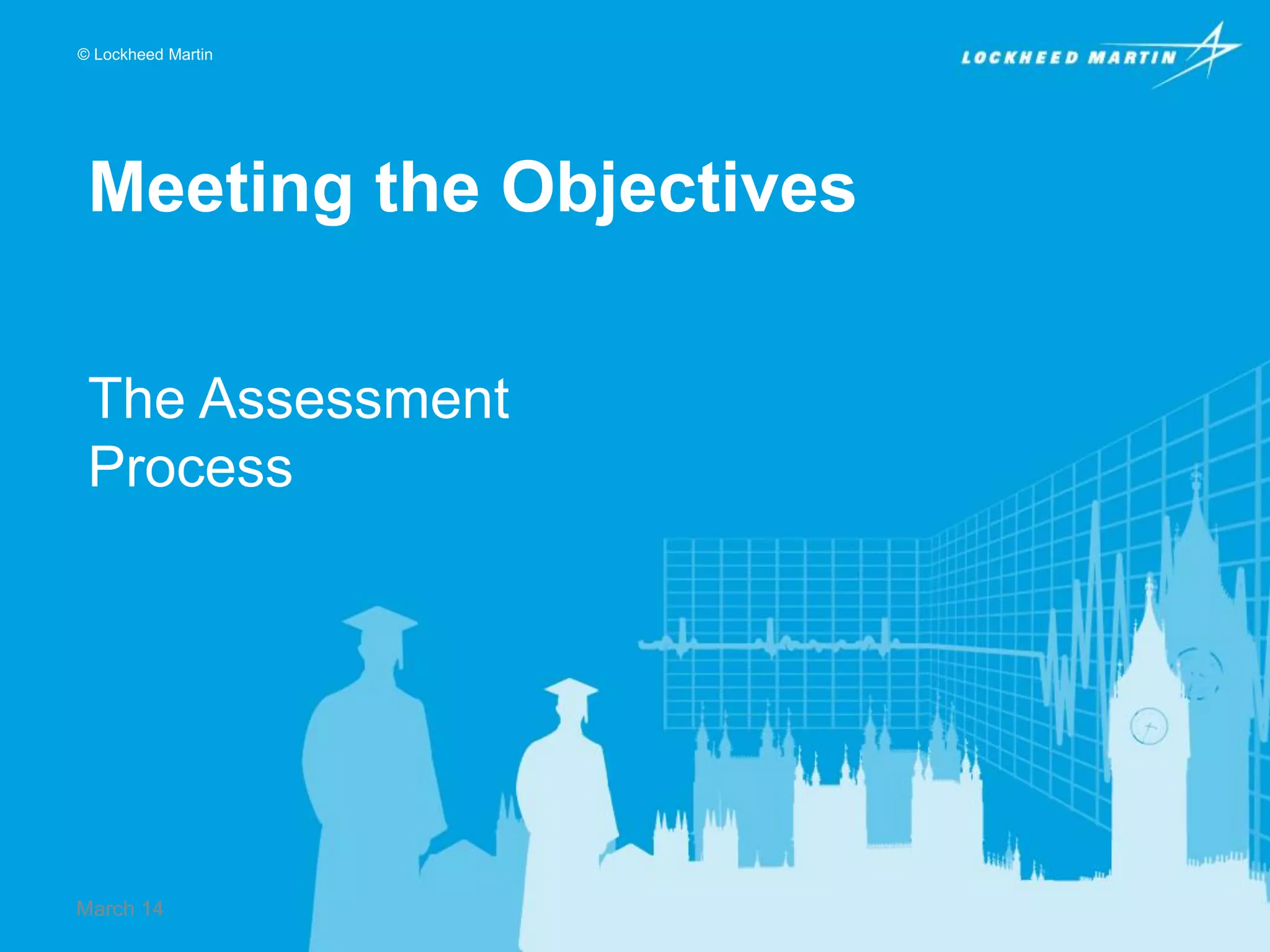 © Lockheed Martin

LOCKHEED MARTIN

Meeting the Objectives

The Assessment Process

March 14